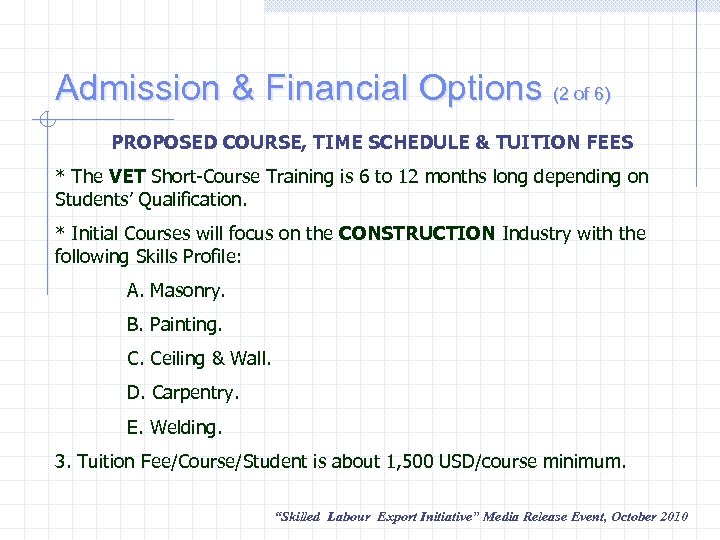 Admission & Financial Options (2 of 6)

PROPOSED COURSE, TIME SCHEDULE & TUITION FEES

* The VET Short-Course Training is 6 to 12 months long depending on Students' Qualification.

* Initial Courses will focus on the CONSTRUCTION Industry with the following Skills Profile:

A. Masonry.

B. Painting.

C. Ceiling & Wall.

D. Carpentry.

E. Welding.

3. Tuition Fee/Course/Student is about 1,500 USD/course minimum.

"Skilled Labour Export Initiative" Media Release Event, October 2010